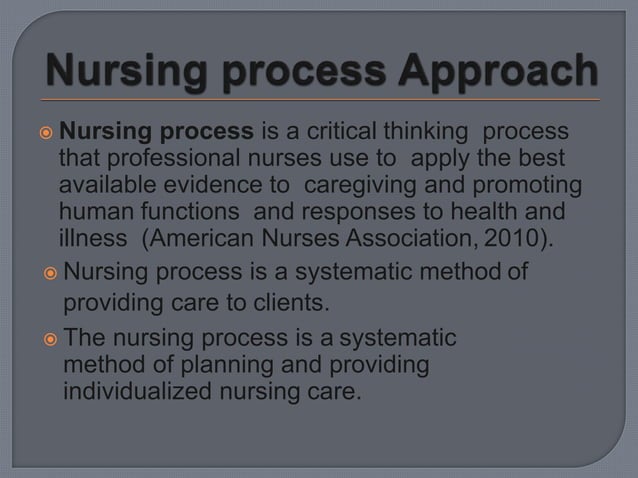 Nursing process Approach

Nursing process is a critical thinking process that professional nurses use to apply the best available evidence to caregiving and promoting human functions and responses to health and illness (American Nurses Association, 2010).

Nursing process is a systematic method of providing care to clients.

The nursing process is a systematic method of planning and providing individualized nursing care.